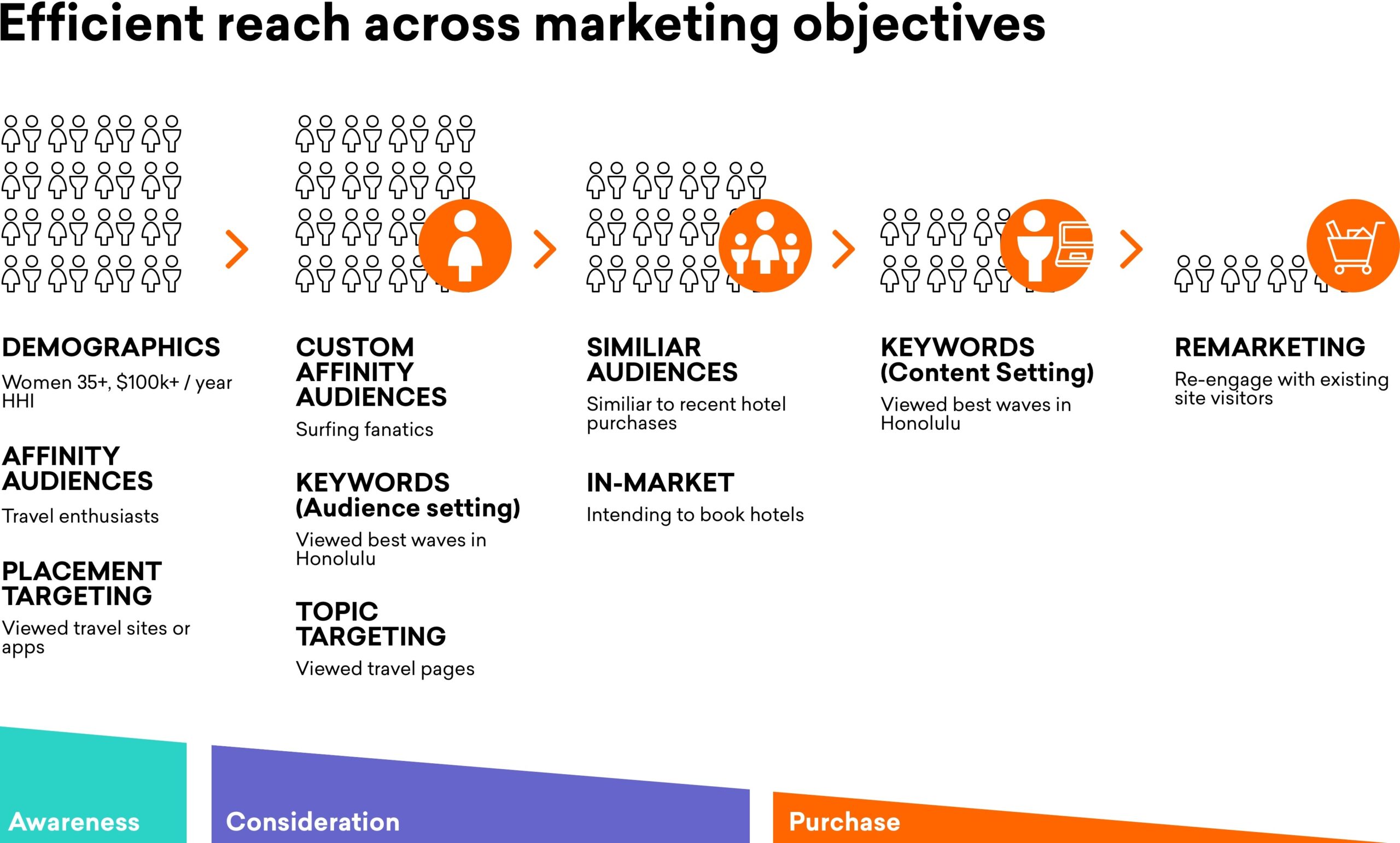 Efficient reach across marketing objectives

DEMOGRAPHICS
Women 35+, $100k+ / year HHI

AFFINITY AUDIENCES
Travel enthusiasts

PLACEMENT TARGETING
Viewed travel sites or apps

CUSTOM AFFINITY AUDIENCES
Surfing fanatics

KEYWORDS (Audience setting)
Viewed best waves in Honolulu

TOPIC TARGETING
Viewed travel pages

SIMILIAR AUDIENCES
Similiar to recent hotel purchases

IN-MARKET
Intending to book hotels

KEYWORDS (Content Setting)
Viewed best waves in Honolulu

REMARKETING
Re-engage with existing site visitors

Awareness

Consideration

Purchase